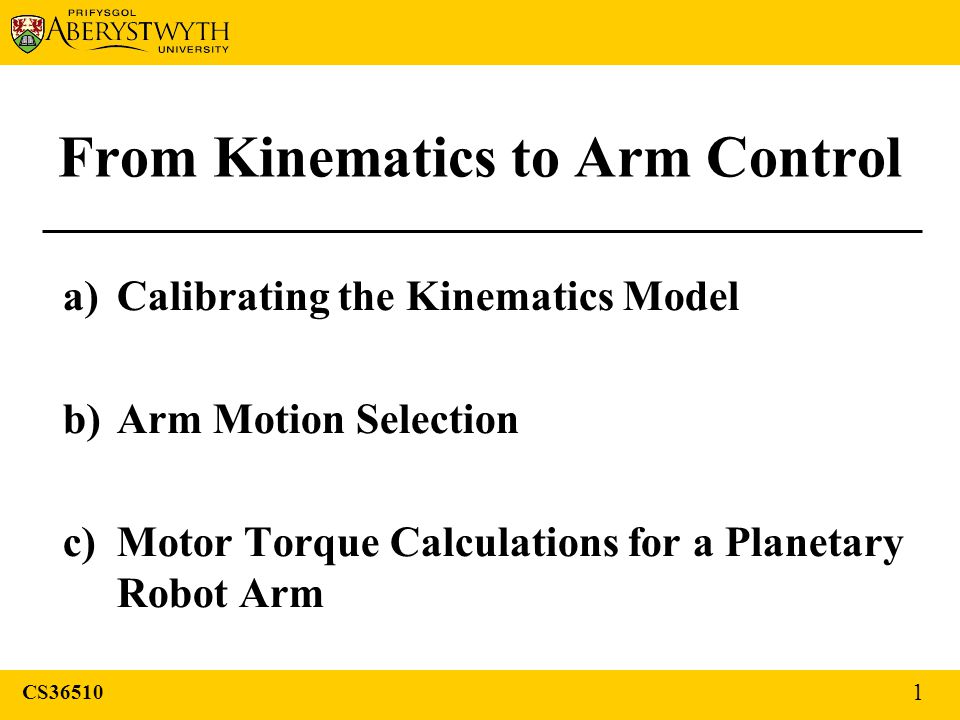 PRIFYSGOL
ABERYSTWYTH
UNIVERSITY

From Kinematics to Arm Control

a) Calibrating the Kinematics Model

b) Arm Motion Selection

c) Motor Torque Calculations for a Planetary Robot Arm

CS36510

1